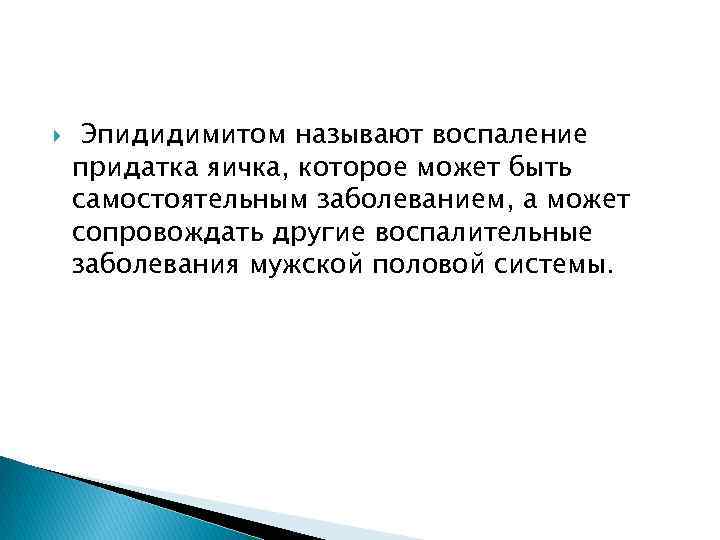 Эпидидимитом называют воспаление придатка яичка, которое может быть самостоятельным заболеванием, а может сопровождать другие воспалительные заболевания мужской половой системы.